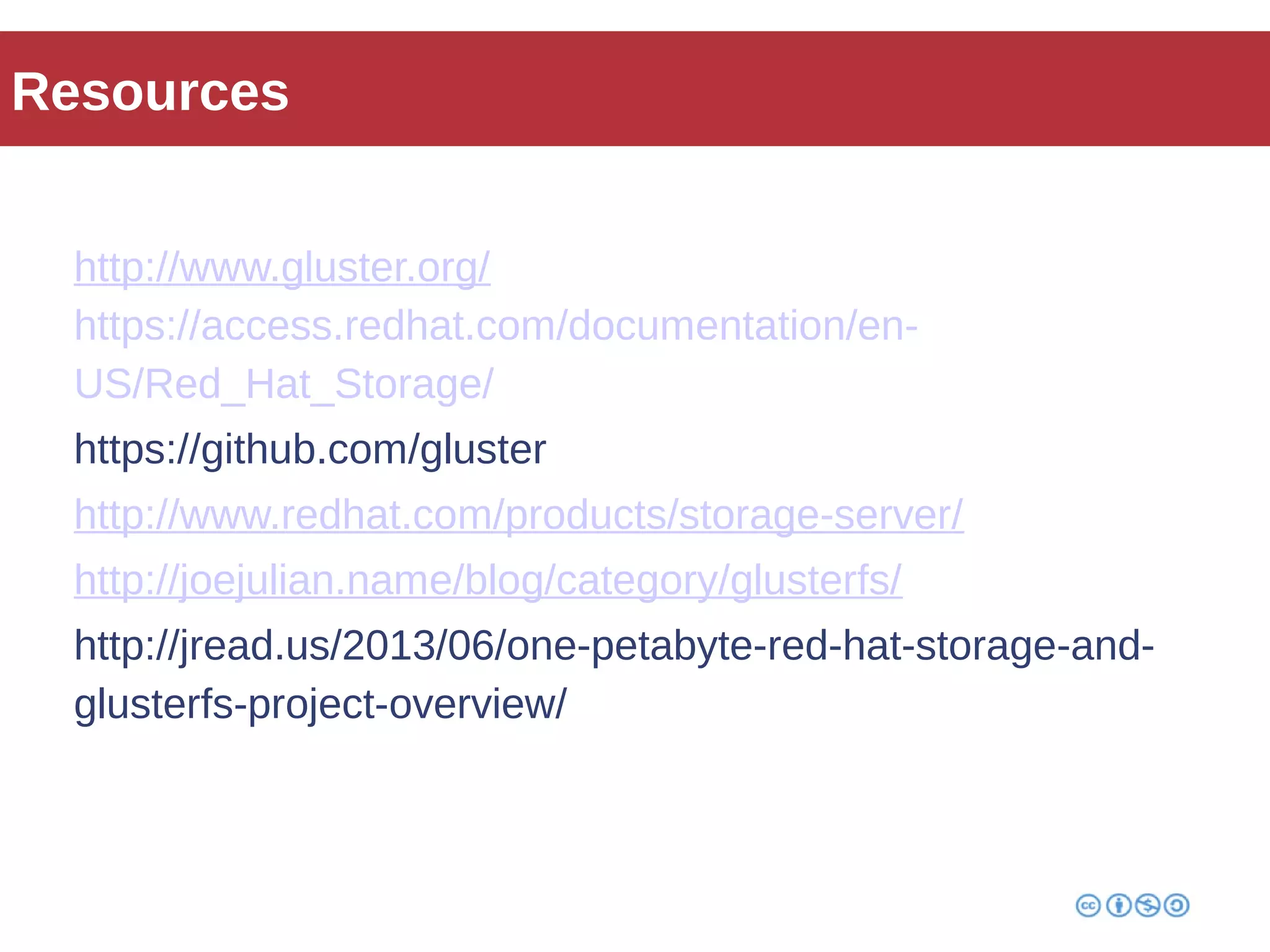 Resources

http://www.gluster.org/

https://access.redhat.com/documentation/en-US/Red_Hat_Storage/

https://github.com/gluster

http://www.redhat.com/products/storage-server/

http://joejulian.name/blog/category/glusterfs/

http://jread.us/2013/06/one-petabyte-red-hat-storage-and-glusterfs-project-overview/

cc